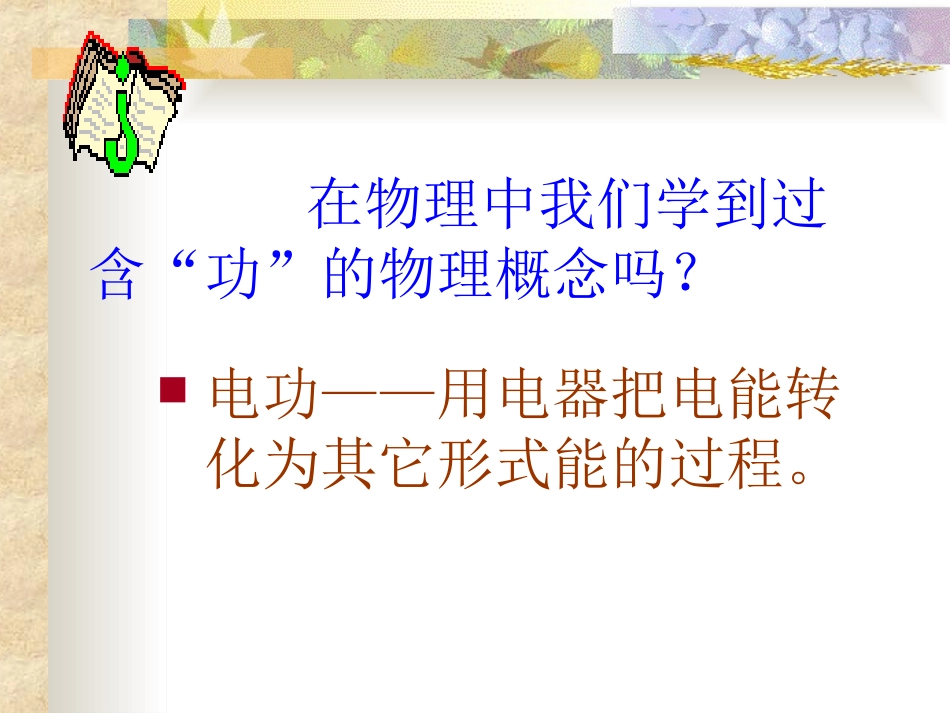 在物理中我们学到过含“功”的物理概念吗？

电功——用电器把电能转化为其它形式能的过程。